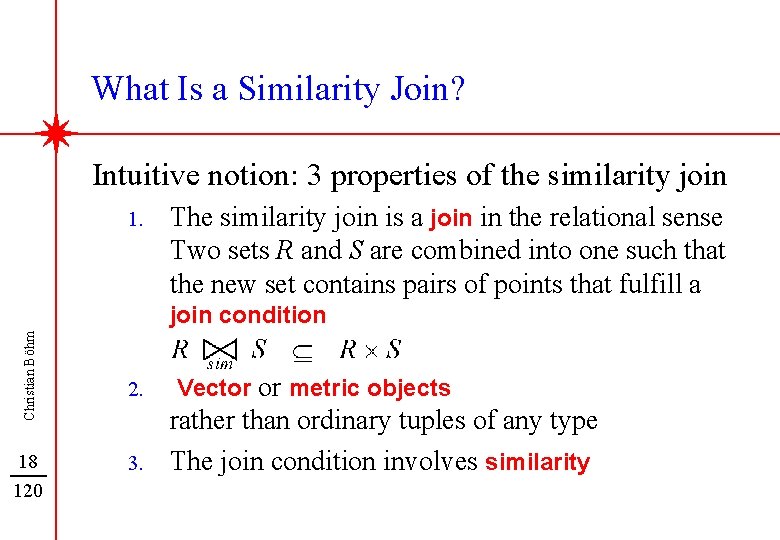 What Is a Similarity Join?

Intuitive notion: 3 properties of the similarity join

1. The similarity join is a join in the relational sense
Two sets $R$ and $S$ are combined into one such that the new set contains pairs of points that fulfill a join condition
$R \underset{sim}{\bowtie} S \subseteq R \times S$

2. Vector or metric objects
rather than ordinary tuples of any type

3. The join condition involves similarity

Christian Böhm

$\frac{18}{120}$